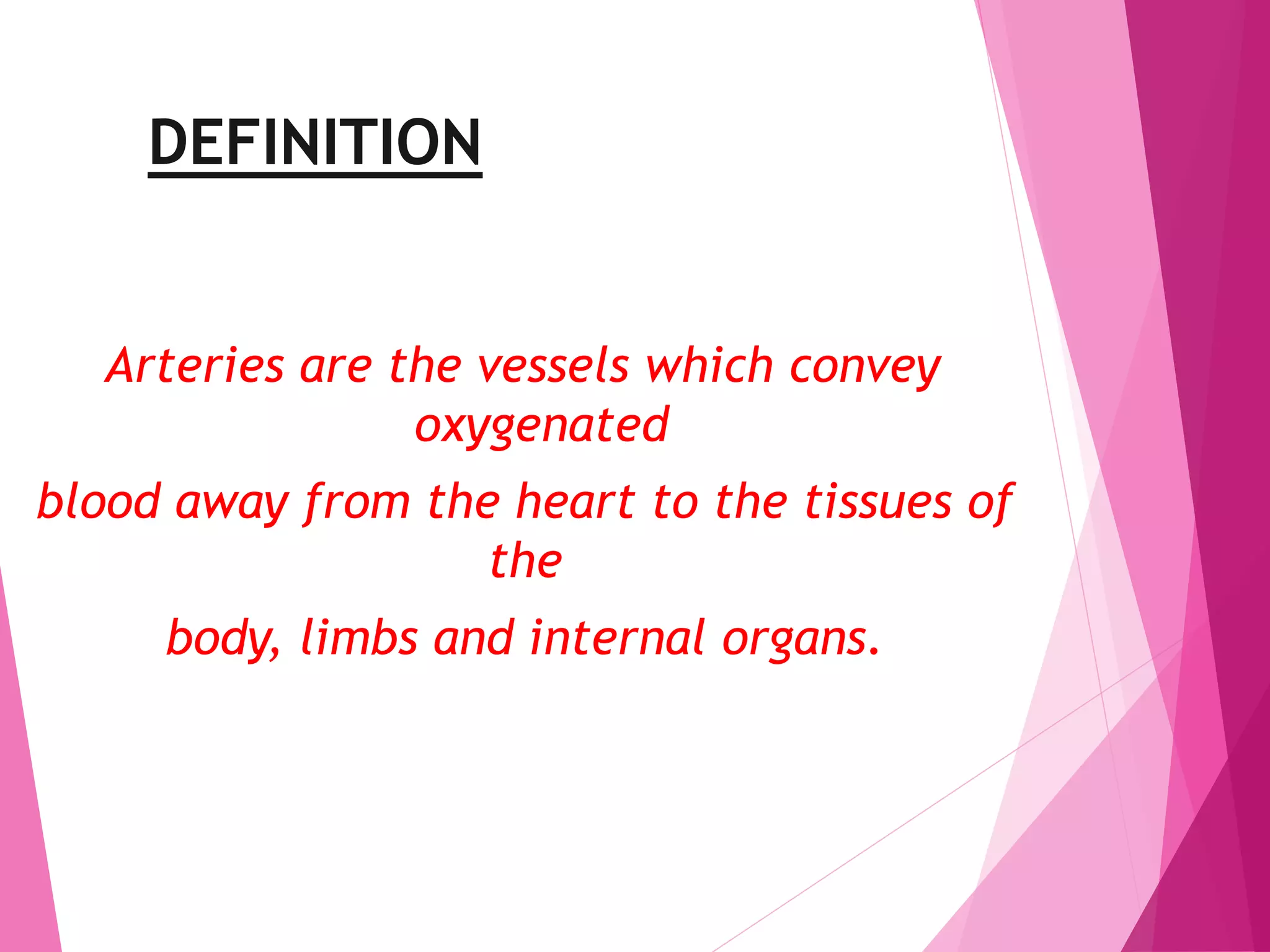 DEFINITION

Arteries are the vessels which convey oxygenated
blood away from the heart to the tissues of the
body, limbs and internal organs.